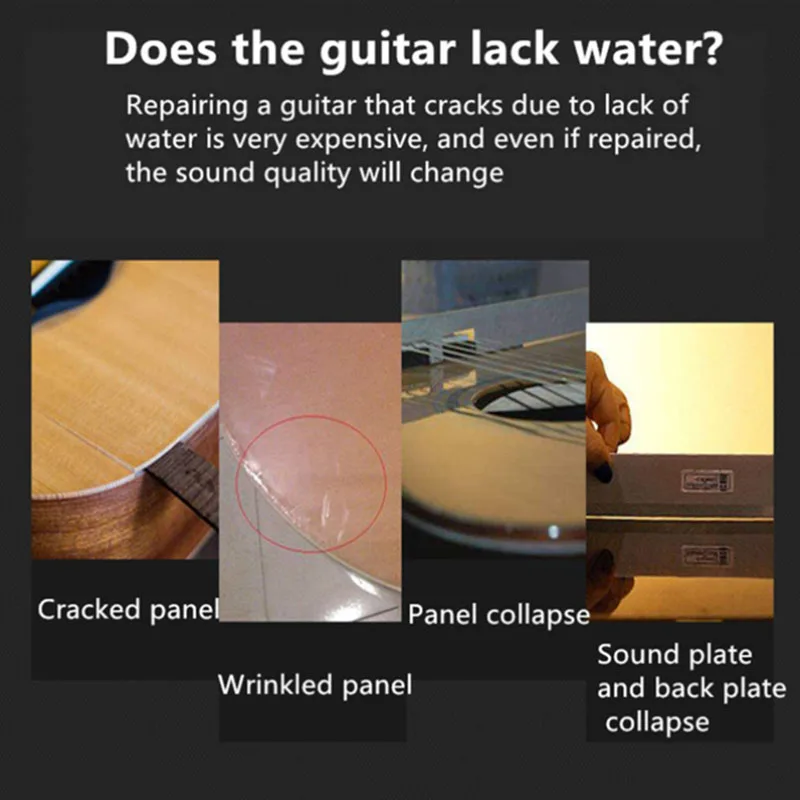 Does the guitar lack water?

Repairing a guitar that cracks due to lack of water is very expensive, and even if repaired, the sound quality will change

Cracked panel

Wrinkled panel

Panel collapse

Sound plate and back plate collapse